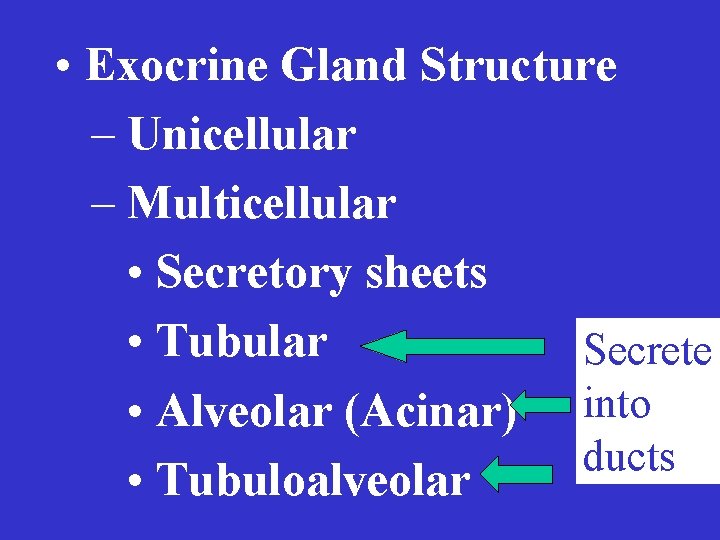 • Exocrine Gland Structure

– Unicellular

– Multicellular

• Secretory sheets

• Tubular

• Alveolar (Acinar)

• Tubuloalveolar

Secrete into ducts